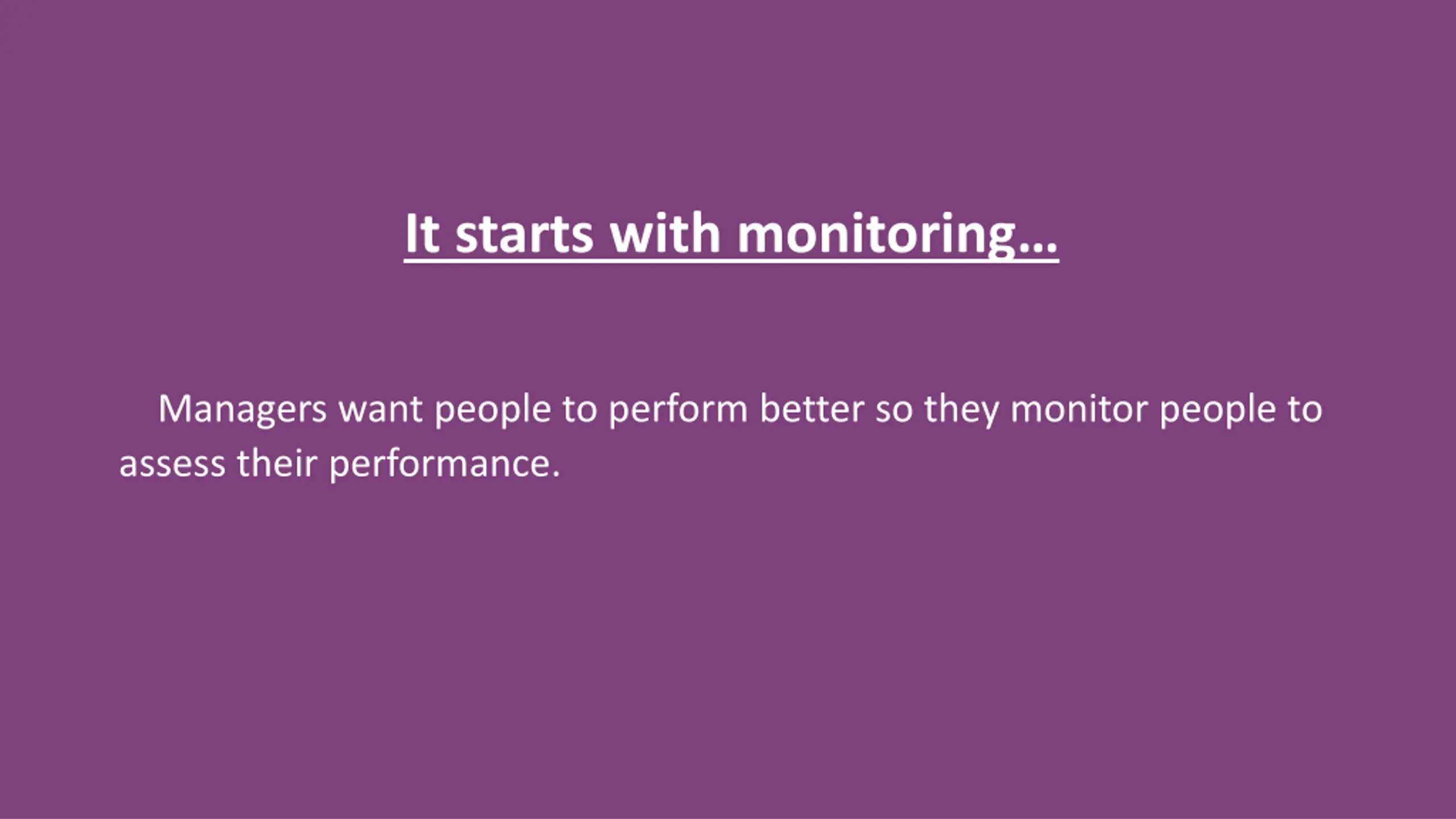 It starts with monitoring…

Managers want people to perform better so they monitor people to assess their performance.